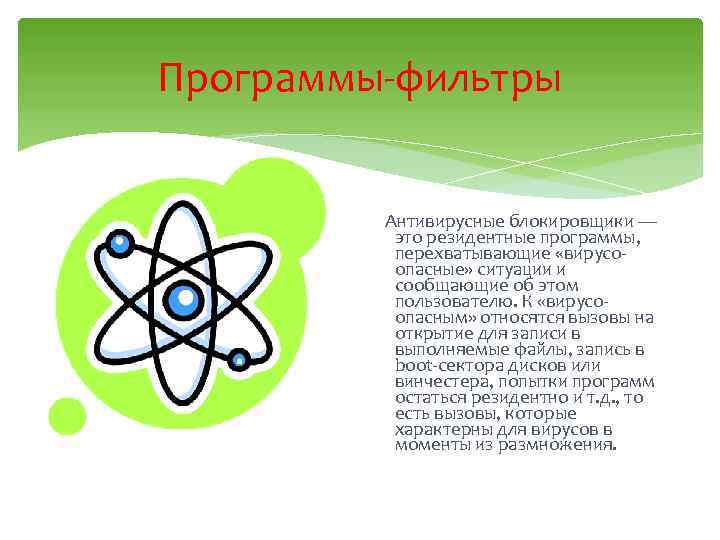 Программы-фильтры

Антивирусные блокировщики — это резидентные программы, перехватывающие «вирусо-опасные» ситуации и сообщающие об этом пользователю. К «вирусо-опасным» относятся вызовы на открытие для записи в выполняемые файлы, запись в boot-сектора дисков или винчестера, попытки программ остаться резидентно и т.д., то есть вызовы, которые характерны для вирусов в моменты из размножения.